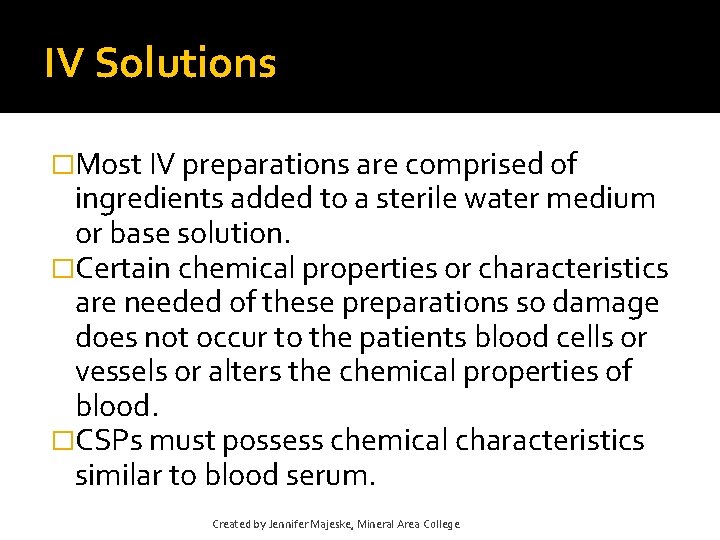 IV Solutions

□Most IV preparations are comprised of ingredients added to a sterile water medium or base solution.

□Certain chemical properties or characteristics are needed of these preparations so damage does not occur to the patients blood cells or vessels or alters the chemical properties of blood.

□CSPs must possess chemical characteristics similar to blood serum.

Created by Jennifer Majeske, Mineral Area College